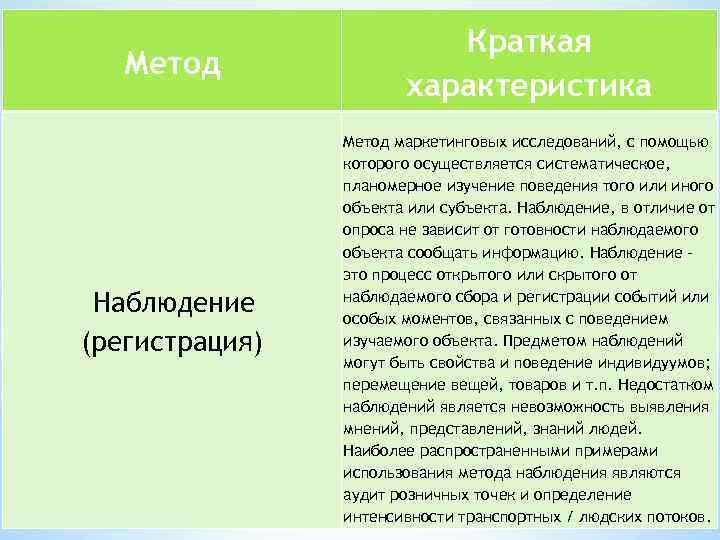 | Метод | Краткая характеристика |
|---|---|
| Наблюдение (регистрация) | Метод маркетинговых исследований, с помощью которого осуществляется систематическое, планомерное изучение поведения того или иного объекта или субъекта. Наблюдение, в отличие от опроса не зависит от готовности наблюдаемого объекта сообщать информацию. Наблюдение - это процесс открытого или скрытого от наблюдаемого сбора и регистрации событий или особых моментов, связанных с поведением изучаемого объекта. Предметом наблюдений могут быть свойства и поведение индивидуумов; перемещение вещей, товаров и т.п. Недостатком наблюдений является невозможность выявления мнений, представлений, знаний людей. Наиболее распространенными примерами использования метода наблюдения являются аудит розничных точек и определение интенсивности транспортных / людских потоков. |